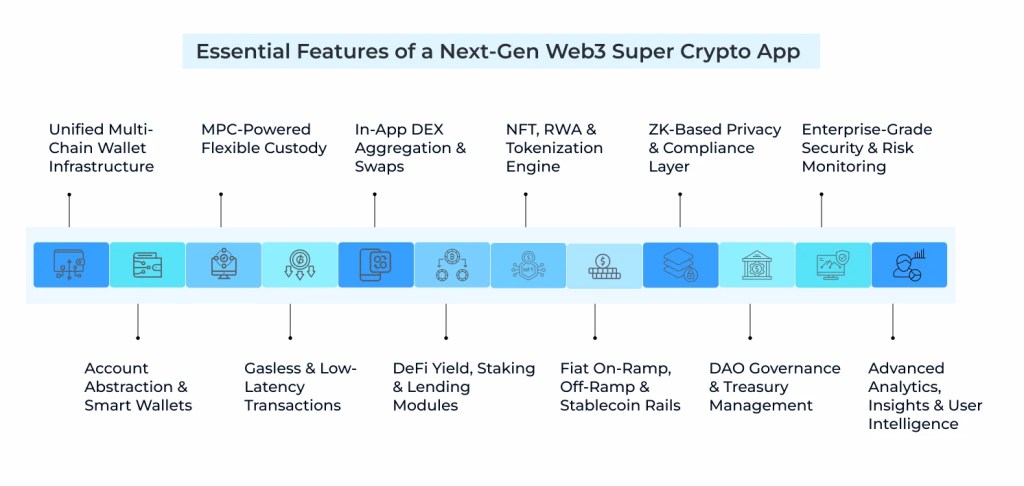 Essential Features of a Next-Gen Web3 Super Crypto App

Unified Multi-Chain Wallet Infrastructure

MPC-Powered Flexible Custody

In-App DEX Aggregation & Swaps

NFT, RWA & Tokenization Engine

ZK-Based Privacy & Compliance Layer

Enterprise-Grade Security & Risk Monitoring

Account Abstraction & Smart Wallets

Gasless & Low-Latency Transactions

DeFi Yield, Staking & Lending Modules

Fiat On-Ramp, Off-Ramp & Stablecoin Rails

DAO Governance & Treasury Management

Advanced Analytics, Insights & User Intelligence